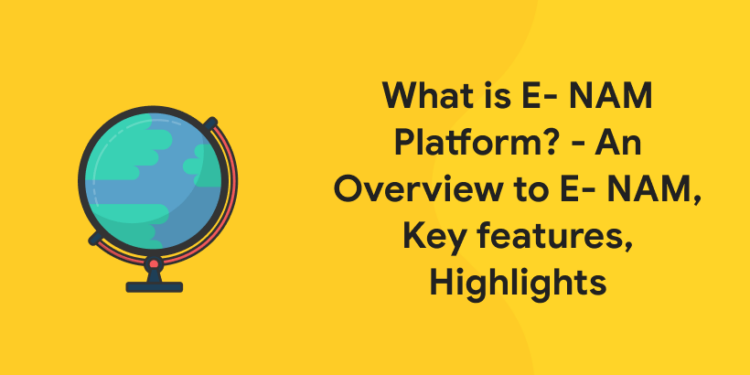 What is E- NAM Platform? - An Overview to E- NAM, Key features, Highlights